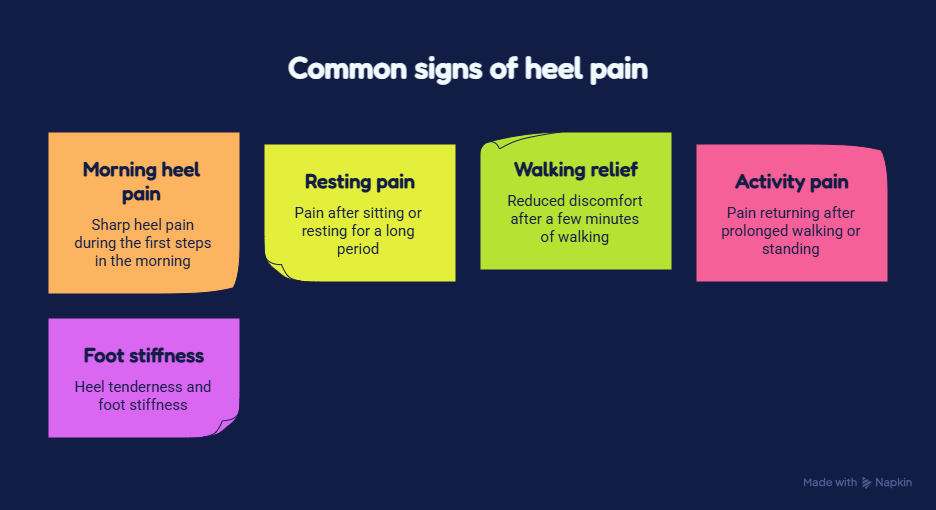 Common signs of heel pain

Morning heel pain

Sharp heel pain during the first steps in the morning

Resting pain

Pain after sitting or resting for a long period

Walking relief

Reduced discomfort after a few minutes of walking

Activity pain

Pain returning after prolonged walking or standing

Foot stiffness

Heel tenderness and foot stiffness

Made with Napkin